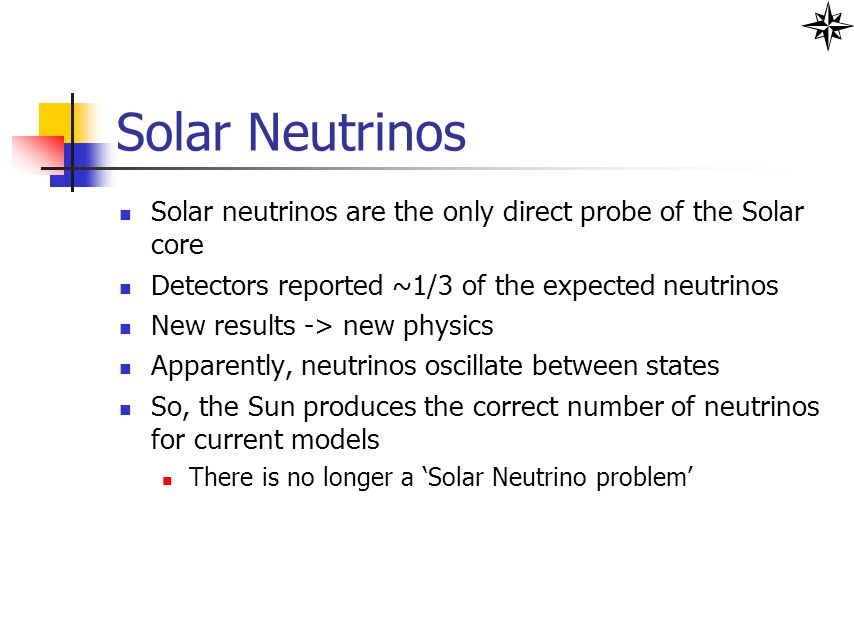 Solar Neutrinos

- Solar neutrinos are the only direct probe of the Solar core
- Detectors reported ~1/3 of the expected neutrinos
- New results -> new physics
- Apparently, neutrinos oscillate between states
- So, the Sun produces the correct number of neutrinos for current models
  - There is no longer a ‘Solar Neutrino problem’